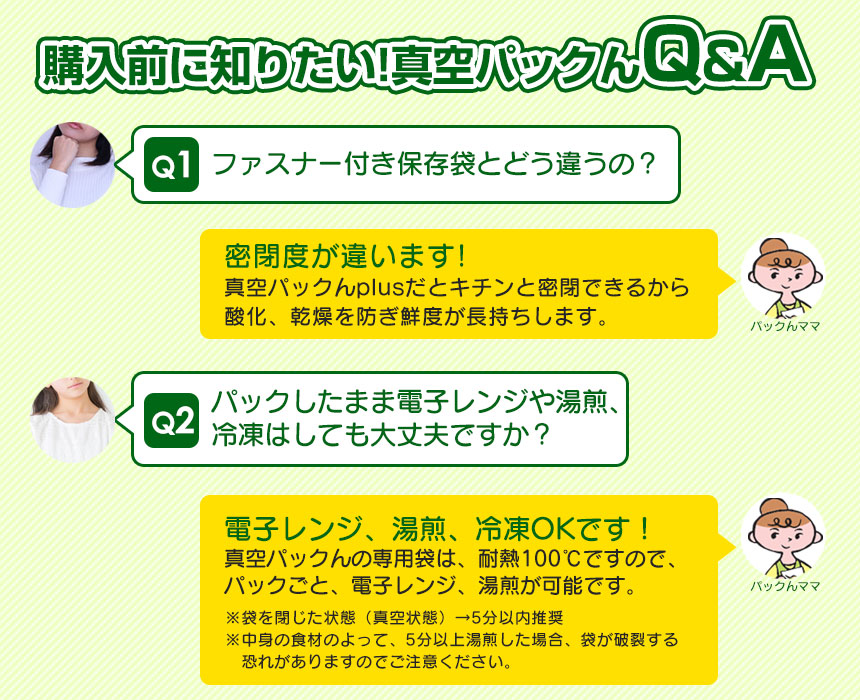 購入前に知りたい!真空パックんQ&A

Q1 ファスナー付き保存袋とどう違うの？

密閉度が違います!
真空パックんplusだとキチンと密閉できるから酸化、乾燥を防ぎ鮮度が長持ちします。

パックんママ

Q2 パックしたまま電子レンジや湯煎、冷凍はしても大丈夫ですか？

電子レンジ、湯煎、冷凍OKです！
真空パックんの専用袋は、耐熱100℃ですので、パックごと、電子レンジ、湯煎が可能です。
※袋を閉じた状態（真空状態）→5分以内推奨
※中身の食材のよって、5分以上湯煎した場合、袋が破裂する恐れがありますのでご注意ください。

パックんママ